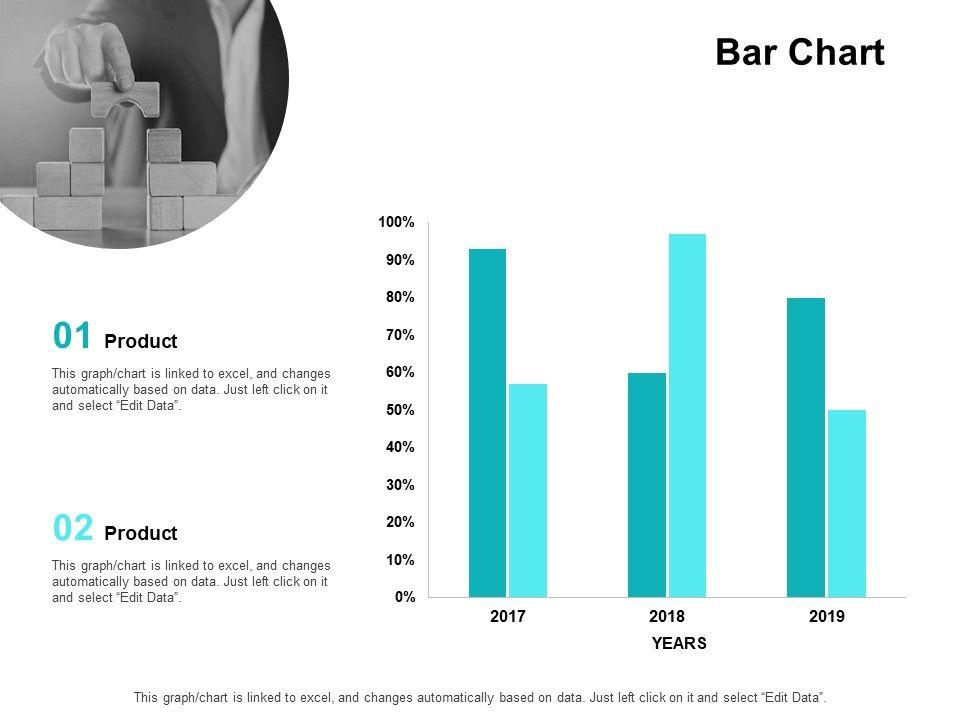 Bar Chart

01 Product

This graph/chart is linked to excel, and changes automatically based on data. Just left click on it and select “Edit Data”.

02 Product

This graph/chart is linked to excel, and changes automatically based on data. Just left click on it and select “Edit Data”.

100%
90%
80%
70%
60%
50%
40%
30%
20%
10%
0%

2017
2018
2019

YEARS

This graph/chart is linked to excel, and changes automatically based on data. Just left click on it and select “Edit Data”.